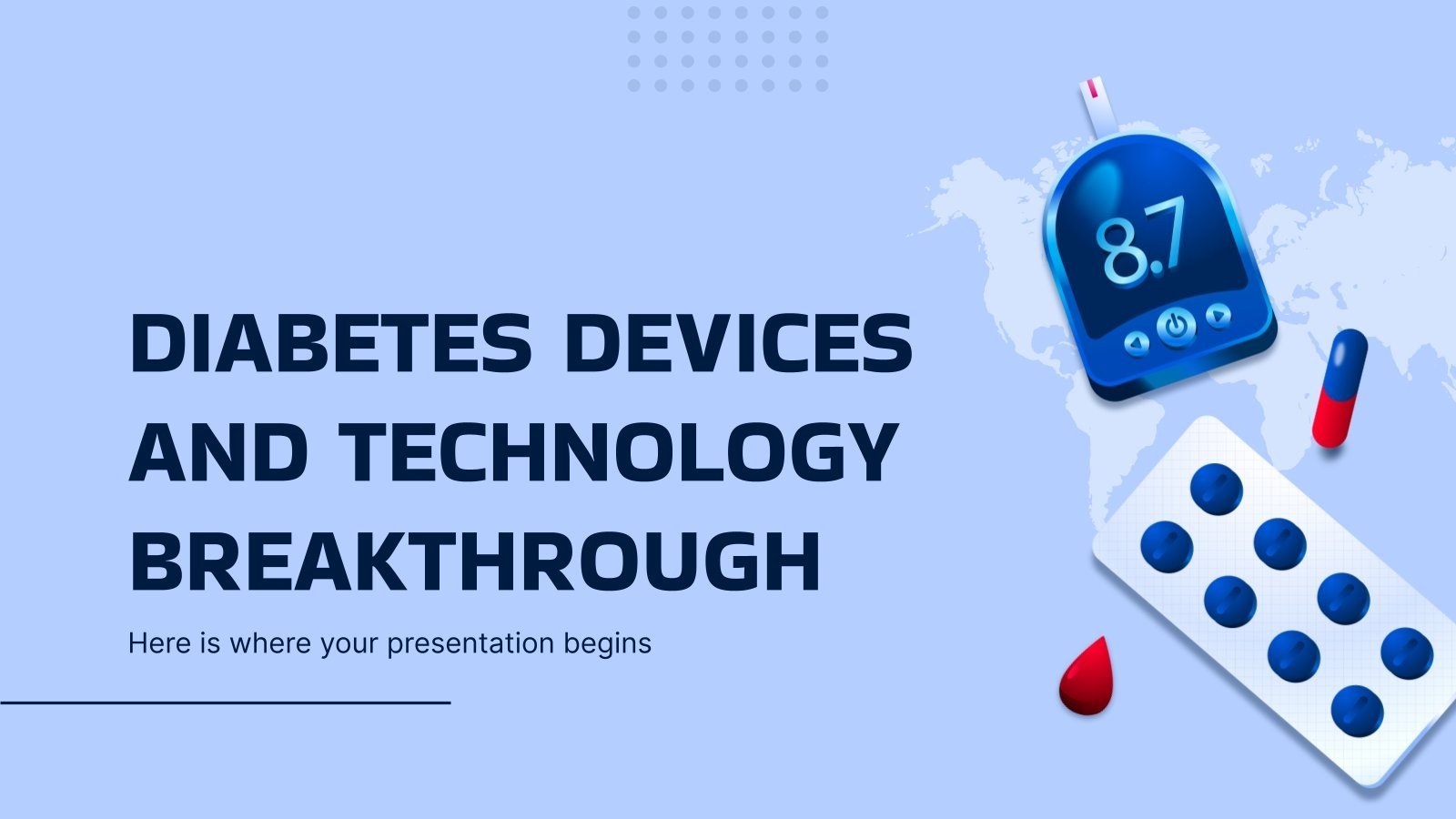 8.7

DIABETES DEVICES AND TECHNOLOGY BREAKTHROUGH

Here is where your presentation begins